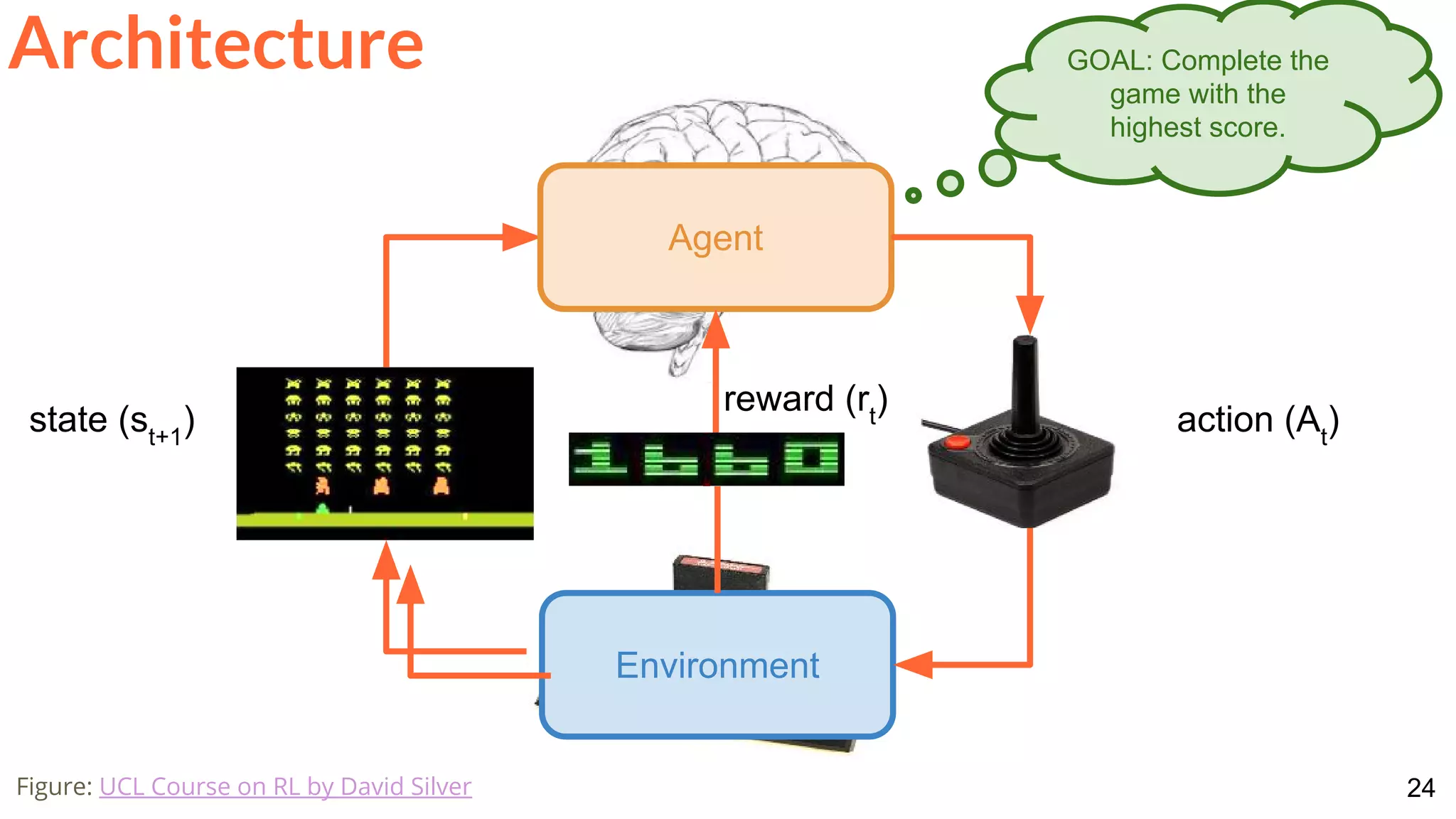 Architecture

GOAL: Complete the game with the highest score.

Agent

state ($s_{t+1}$)

reward ($r_t$)

1660

action ($A_t$)

Environment

Figure: UCL Course on RL by David Silver

24